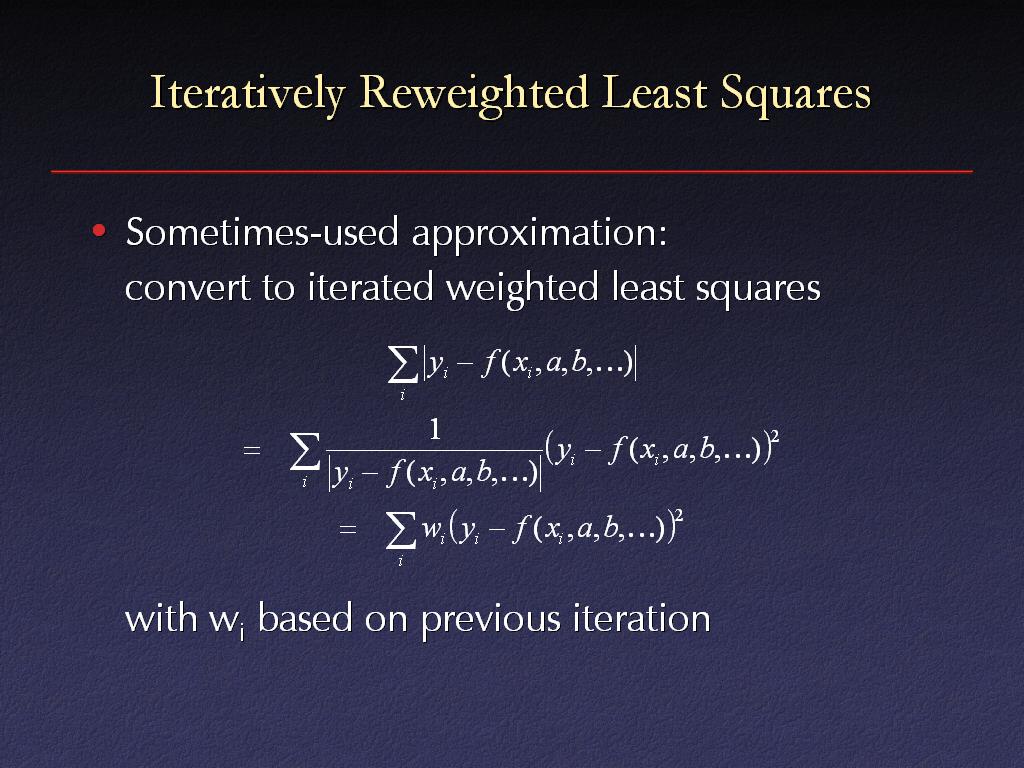 Iteratively Reweighted Least Squares

• Sometimes-used approximation: convert to iterated weighted least squares

$\sum_i |y_i - f(x_i, a, b, \ldots)|$

$= \sum_i \frac{1}{|y_i - f(x_i, a, b, \ldots)|} (y_i - f(x_i, a, b, \ldots))^2$

$= \sum_i w_i (y_i - f(x_i, a, b, \ldots))^2$

with $w_i$ based on previous iteration